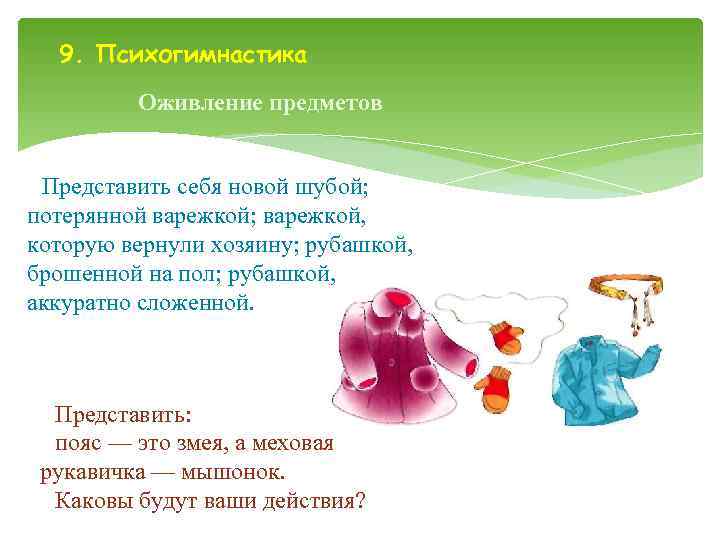 9. Психогимнастика

Оживление предметов

Представить себя новой шубой; потерянной варежкой; варежкой, которую вернули хозяину; рубашкой, брошенной на пол; рубашкой, аккуратно сложенной.

Представить:
пояс — это змея, а меховая рукавичка — мышонок.
Каковы будут ваши действия?